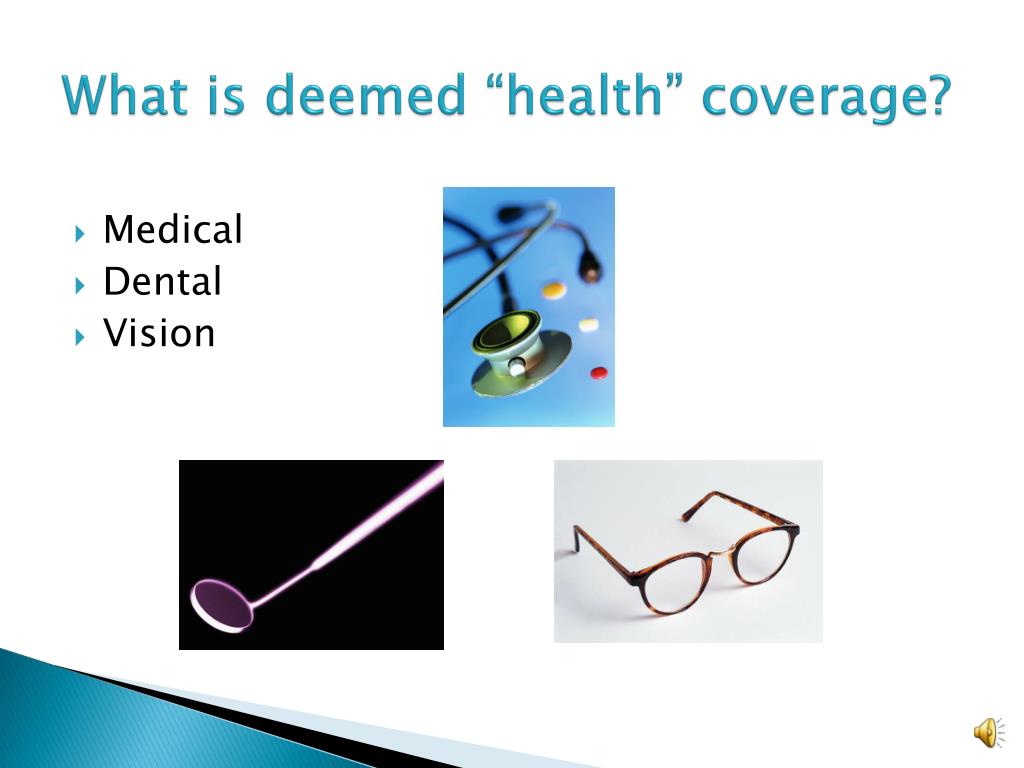 What is deemed “health” coverage?

Medical
Dental
Vision